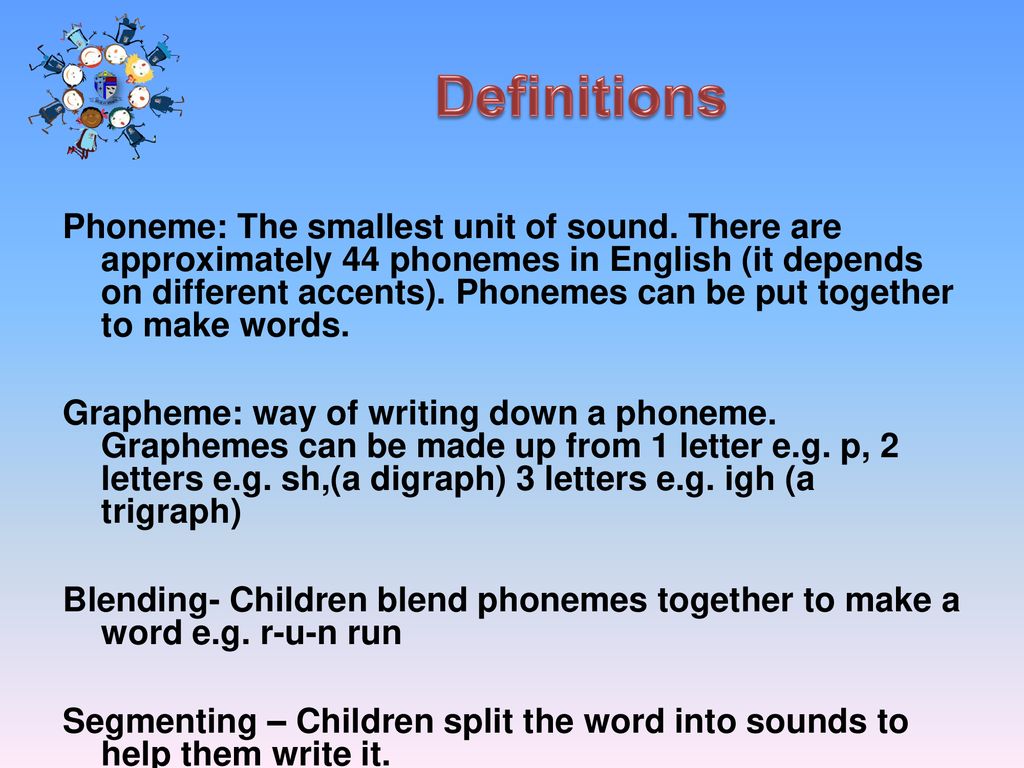 Definitions

Phoneme: The smallest unit of sound. There are approximately 44 phonemes in English (it depends on different accents). Phonemes can be put together to make words.

Grapheme: way of writing down a phoneme. Graphemes can be made up from 1 letter e.g. p, 2 letters e.g. sh,(a digraph) 3 letters e.g. igh (a trigraph)

Blending- Children blend phonemes together to make a word e.g. r-u-n run

Segmenting – Children split the word into sounds to help them write it.